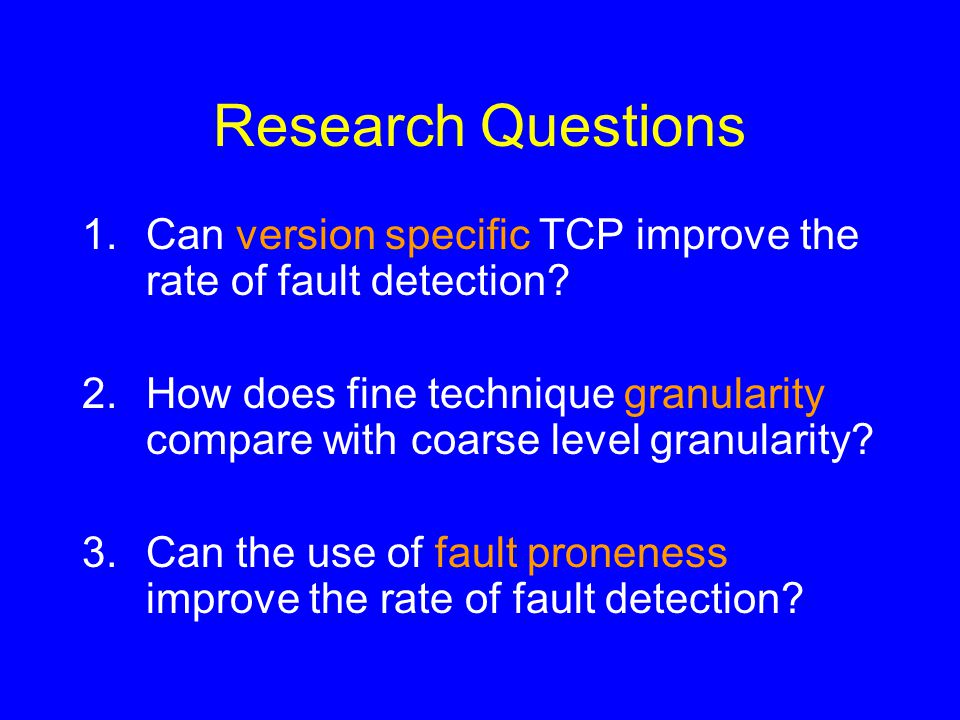 Research Questions

1. Can version specific TCP improve the rate of fault detection?

2. How does fine technique granularity compare with coarse level granularity?

3. Can the use of fault proneness improve the rate of fault detection?